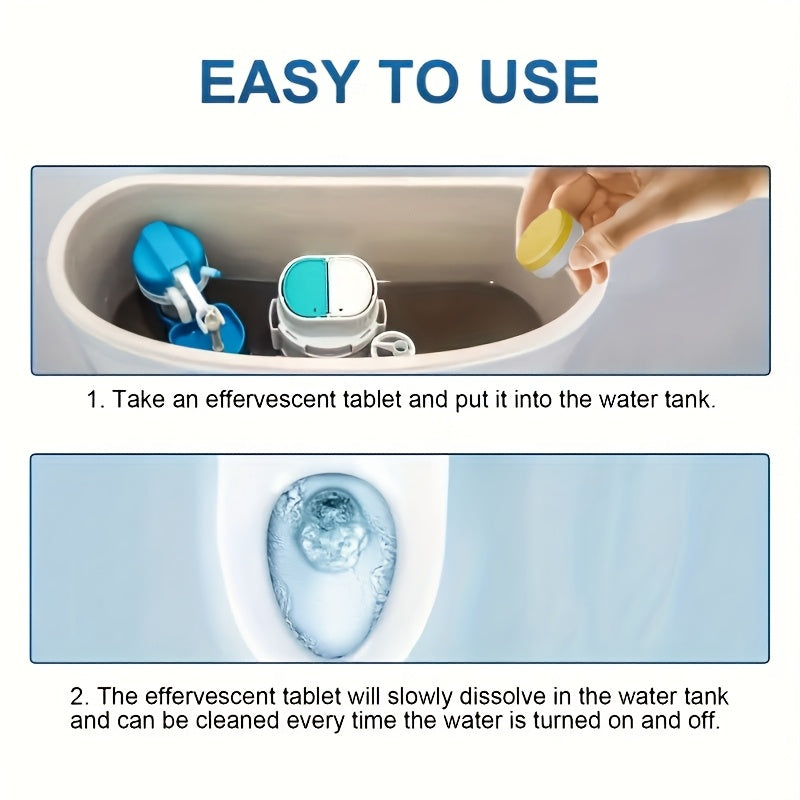 EASY TO USE

1. Take an effervescent tablet and put it into the water tank.

2. The effervescent tablet will slowly dissolve in the water tank and can be cleaned every time the water is turned on and off.